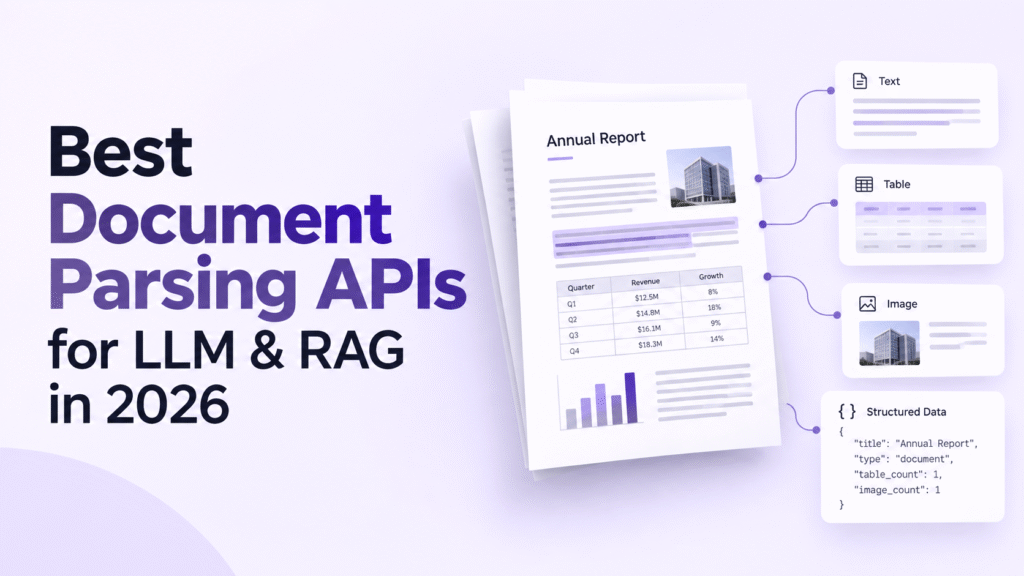 Best Document Parsing APIs for LLM & RAG in 2026

Annual Report

| Quarter | Revenue | Growth |
|---|---|---|
| Q1 | $12.5M | 8% |
| Q2 | $14.8M | 18% |
| Q3 | $16.1M | 9% |
| Q4 | $18.3M | 14% |

Text

Table

Image

{ } Structured Data
{
"title": "Annual Report",
"type": "document",
"table_count": 1,
"image_count": 1
}